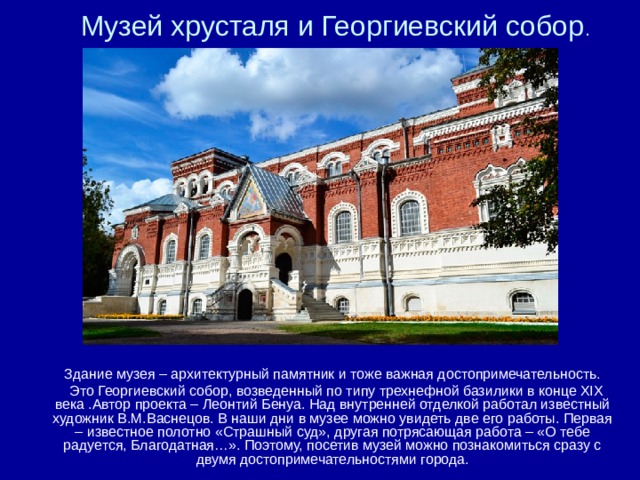 Музей хрусталя и Георгиевский собор.

Здание музея – архитектурный памятник и тоже важная достопримечательность.

Это Георгиевский собор, возведенный по типу трехнефной базилики в конце XIX века .Автор проекта – Леонтий Бенуа. Над внутренней отделкой работал известный художник В.М.Васнецов. В наши дни в музее можно увидеть две его работы. Первая – известное полотно «Страшный суд», другая потрясающая работа – «О тебе радуется, Благодатная…». Поэтому, посетив музей можно познакомиться сразу с двумя достопримечательностями города.